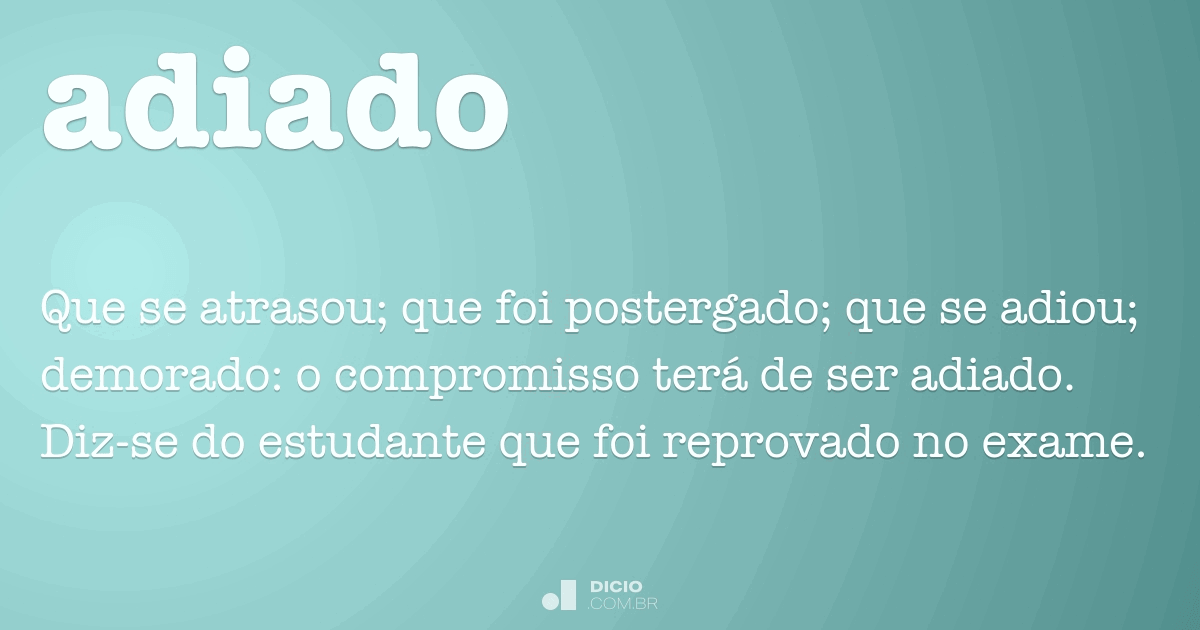 adiado

Que se atrasou; que foi postergado; que se adiou; demorado: o compromisso terá de ser adiado. Diz-se do estudante que foi reprovado no exame.

DICIO
.COM.BR